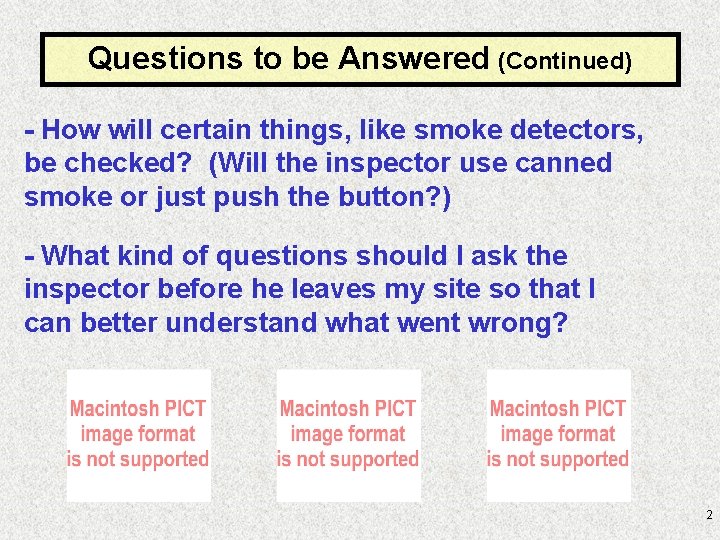 Questions to be Answered (Continued)

- How will certain things, like smoke detectors, be checked? (Will the inspector use canned smoke or just push the button?)

- What kind of questions should I ask the inspector before he leaves my site so that I can better understand what went wrong?

Macintosh PICT image format is not supported

Macintosh PICT image format is not supported

Macintosh PICT image format is not supported

2